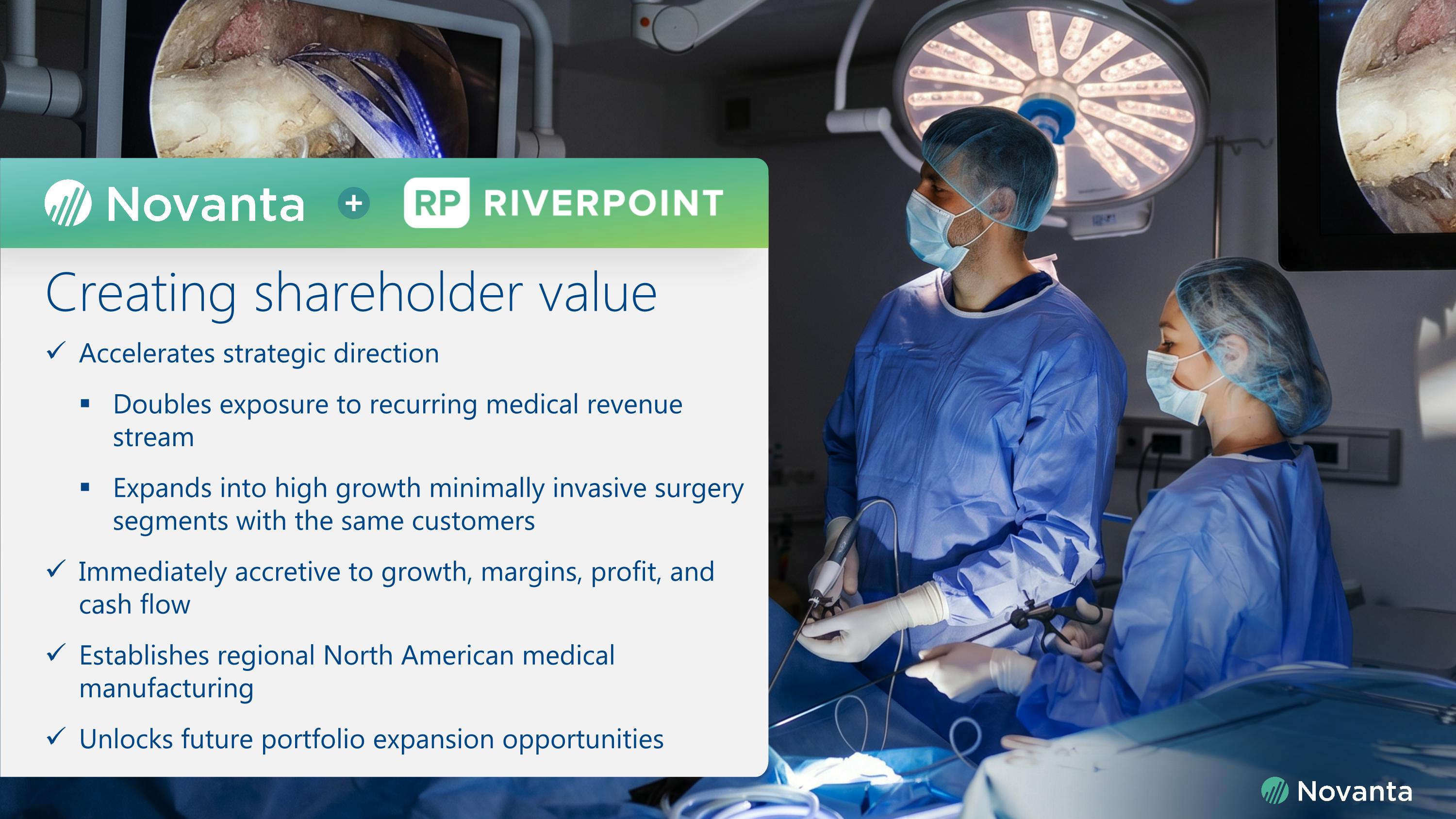 Novanta + RP RIVERPOINT

Creating shareholder value

✓ Accelerates strategic direction

▪ Doubles exposure to recurring medical revenue stream

▪ Expands into high growth minimally invasive surgery segments with the same customers

✓ Immediately accretive to growth, margins, profit, and cash flow

✓ Establishes regional North American medical manufacturing

✓ Unlocks future portfolio expansion opportunities

Novanta